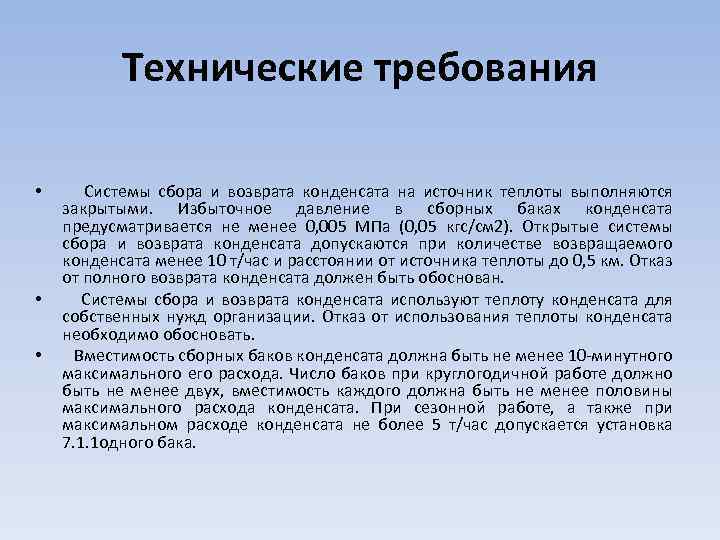 Технические требования

• Системы сбора и возврата конденсата на источник теплоты выполняются закрытыми. Избыточное давление в сборных баках конденсата предусматривается не менее 0,005 МПа (0,05 кгс/см2). Открытые системы сбора и возврата конденсата допускаются при количестве возвращаемого конденсата менее 10 т/час и расстоянии от источника теплоты до 0,5 км. Отказ от полного возврата конденсата должен быть обоснован.

• Системы сбора и возврата конденсата используют теплоту конденсата для собственных нужд организации. Отказ от использования теплоты конденсата необходимо обосновать.

• Вместимость сборных баков конденсата должна быть не менее 10-минутного максимального его расхода. Число баков при круглогодичной работе должно быть не менее двух, вместимость каждого должна быть не менее половины максимального расхода конденсата. При сезонной работе, а также при максимальном расходе конденсата не более 5 т/час допускается установка 7.1.1одного бака.